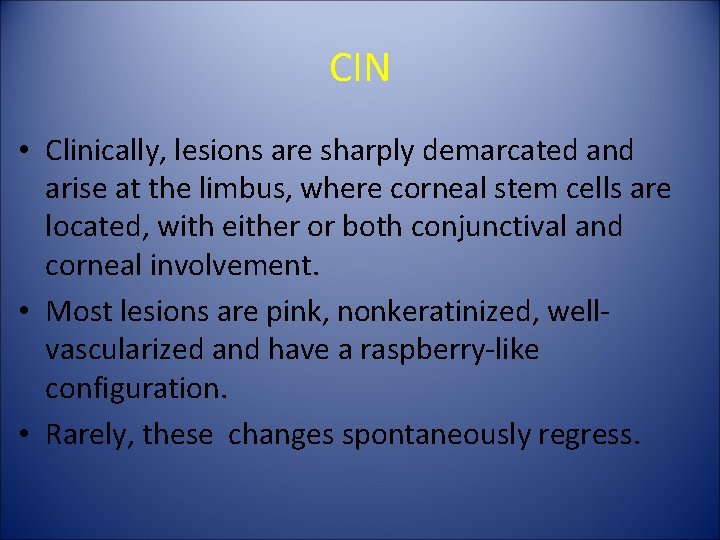 CIN

• Clinically, lesions are sharply demarcated and arise at the limbus, where corneal stem cells are located, with either or both conjunctival and corneal involvement.
• Most lesions are pink, nonkeratinized, well-vascularized and have a raspberry-like configuration.
• Rarely, these changes spontaneously regress.